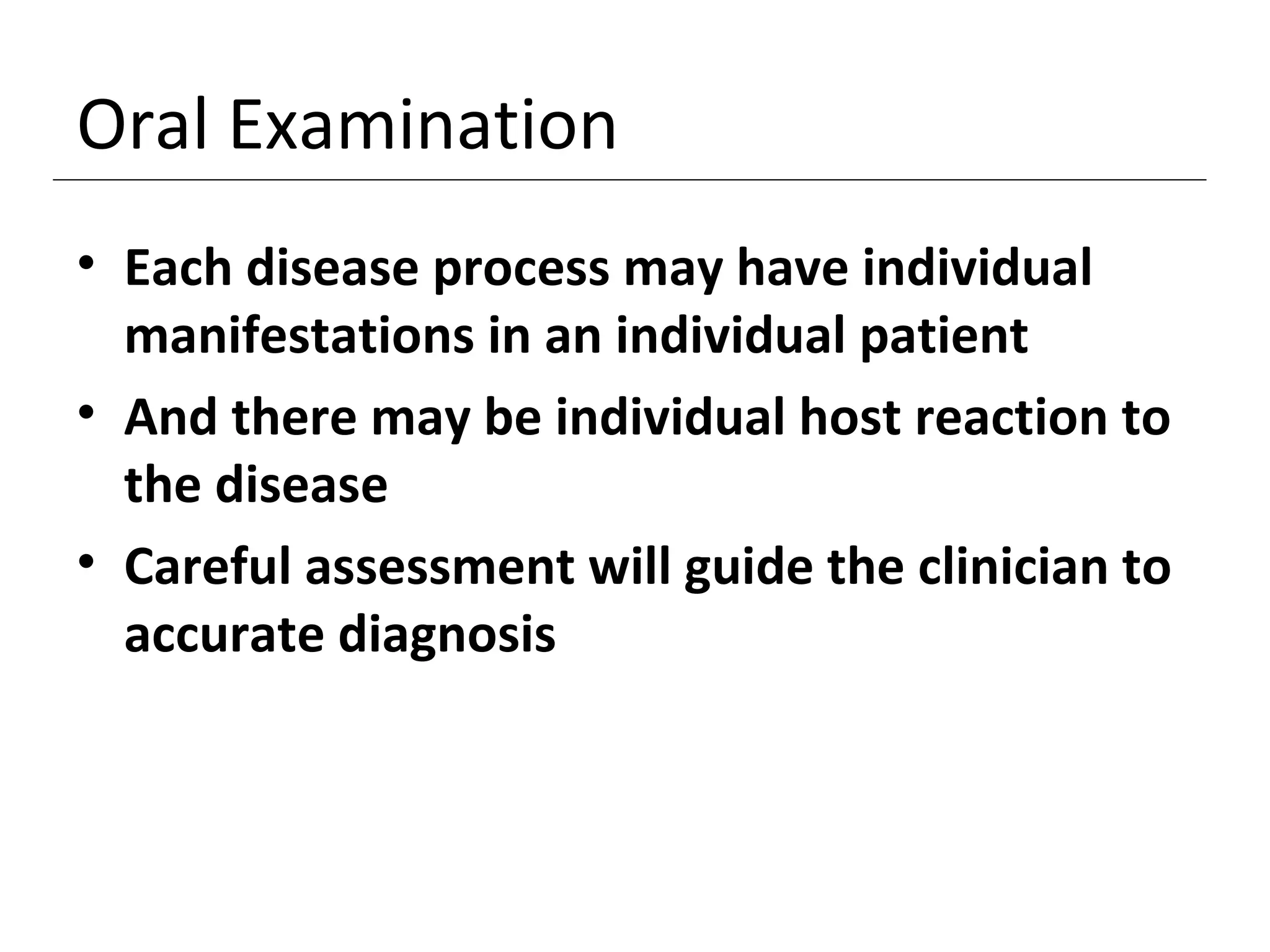 Oral Examination

• Each disease process may have individual manifestations in an individual patient
• And there may be individual host reaction to the disease
• Careful assessment will guide the clinician to accurate diagnosis